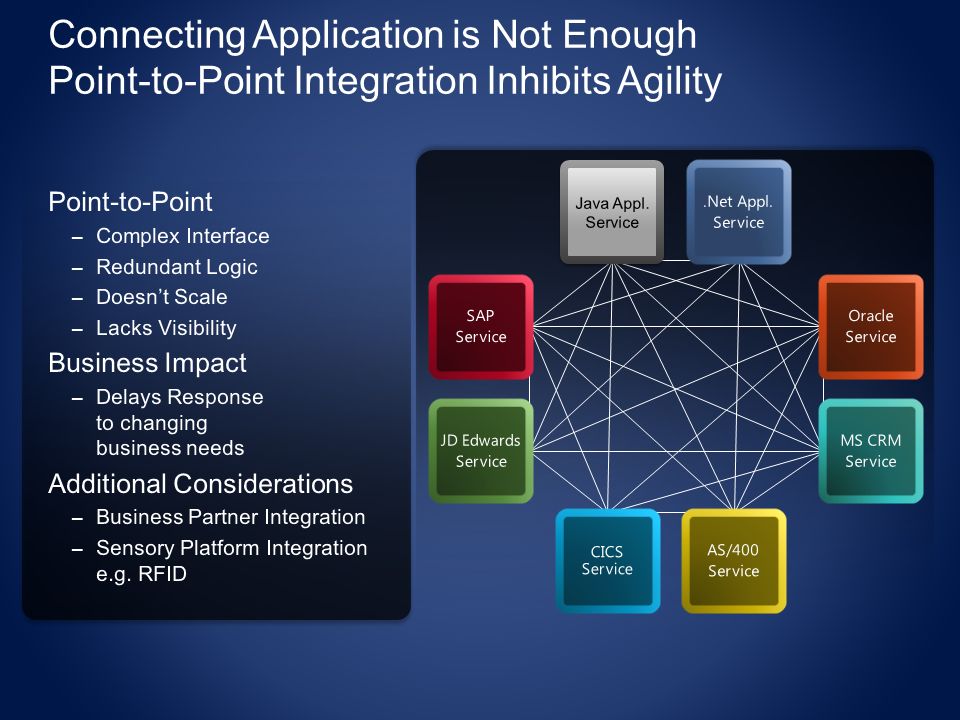 Connecting Application is Not Enough
Point-to-Point Integration Inhibits Agility

Point-to-Point
– Complex Interface
– Redundant Logic
– Doesn't Scale
– Lacks Visibility

Business Impact
– Delays Response to changing business needs

Additional Considerations
– Business Partner Integration
– Sensory Platform Integration e.g. RFID

Java Appl. Service

.Net Appl. Service

SAP Service

Oracle Service

JD Edwards Service

MS CRM Service

CICS Service

AS/400 Service